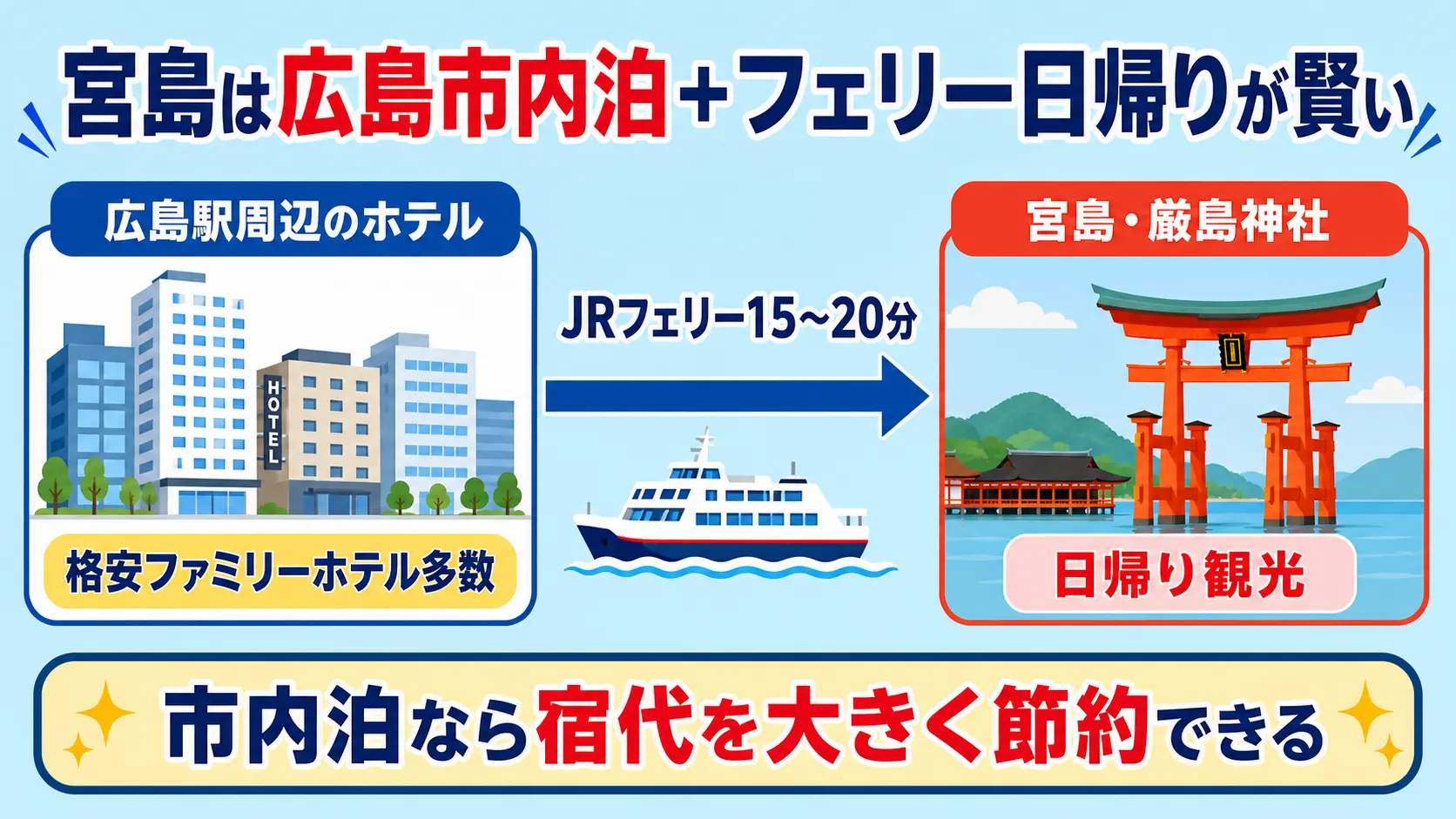 宮島は広島市内泊+フェリー日帰りが賢い

広島駅周辺のホテル

HOTEL

格安ファミリーホテル多数

JRフェリー15~20分

宮島・厳島神社

日帰り観光

市内泊なら宿代を大きく節約できる